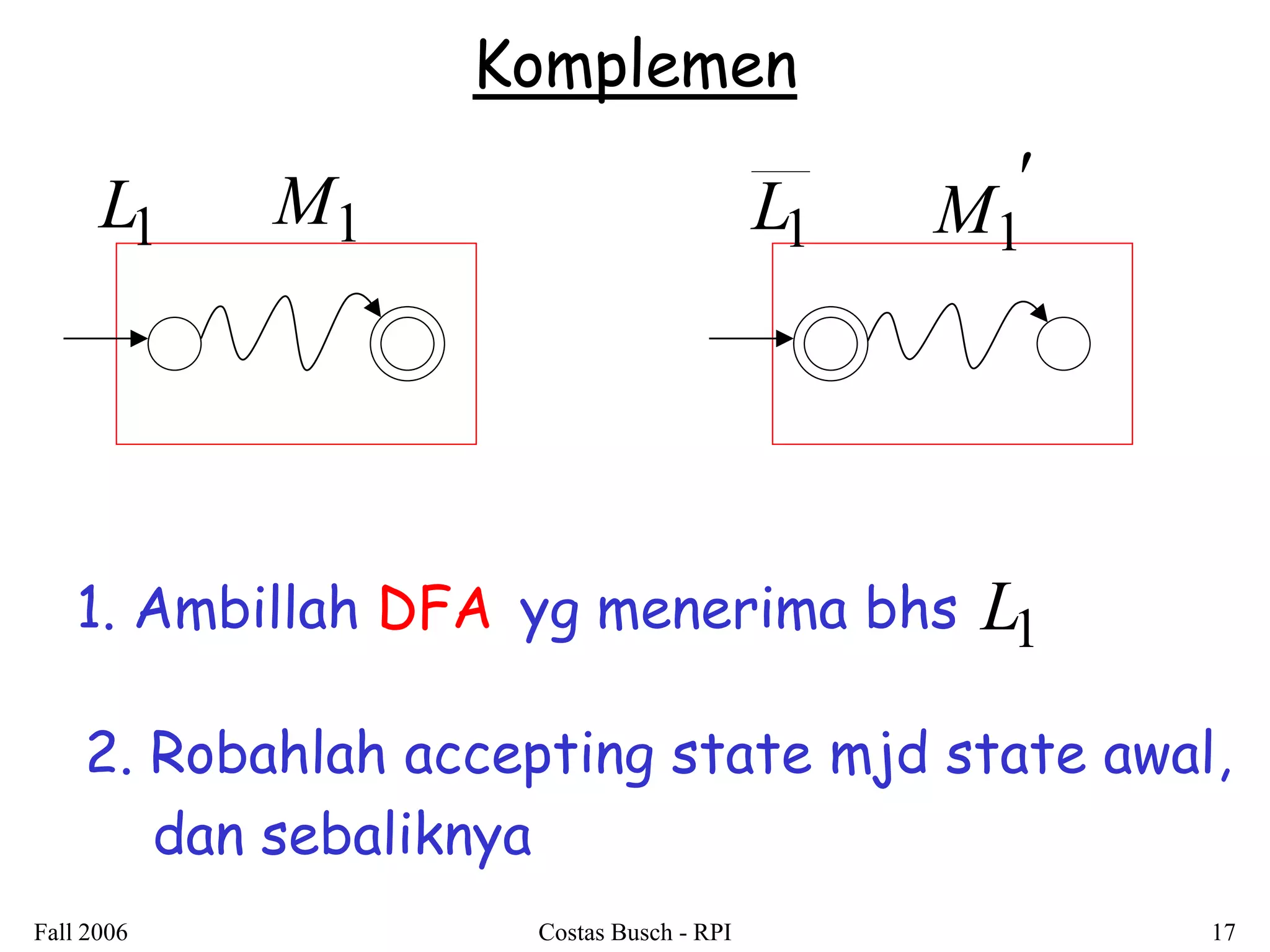 Komplemen

$L_1$ $M_1$

$\overline{L_1}$ $M_1'$

1. Ambillah DFA yg menerima bhs $L_1$

2. Robahlah accepting state mjd state awal, dan sebaliknya

Fall 2006 Costas Busch - RPI 17